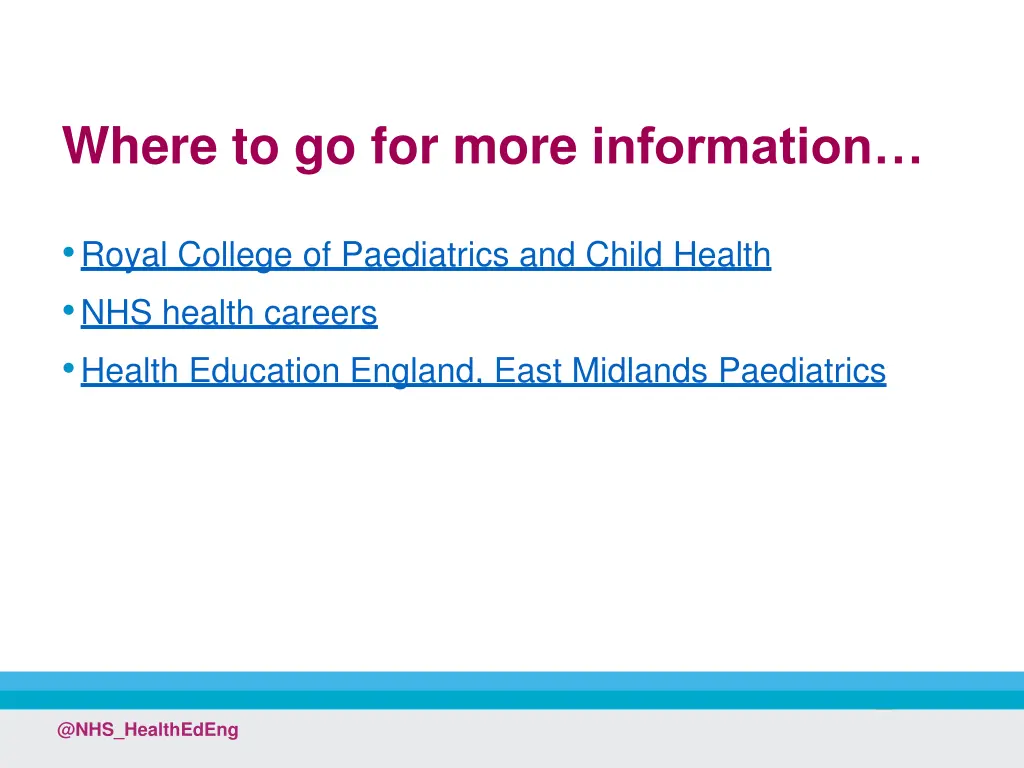 Where to go for more information…

• Royal College of Paediatrics and Child Health
• NHS health careers
• Health Education England, East Midlands Paediatrics

@NHS_HealthEdEng